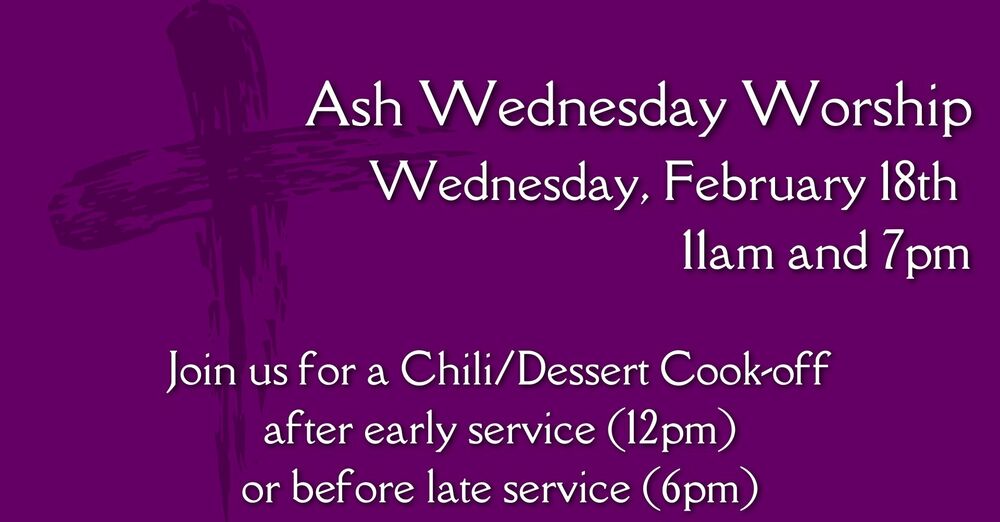 Ash Wednesday Worship
Wednesday, February 18th
11am and 7pm

Join us for a Chili/Dessert Cook-off
after early service (12pm)
or before late service (6pm)